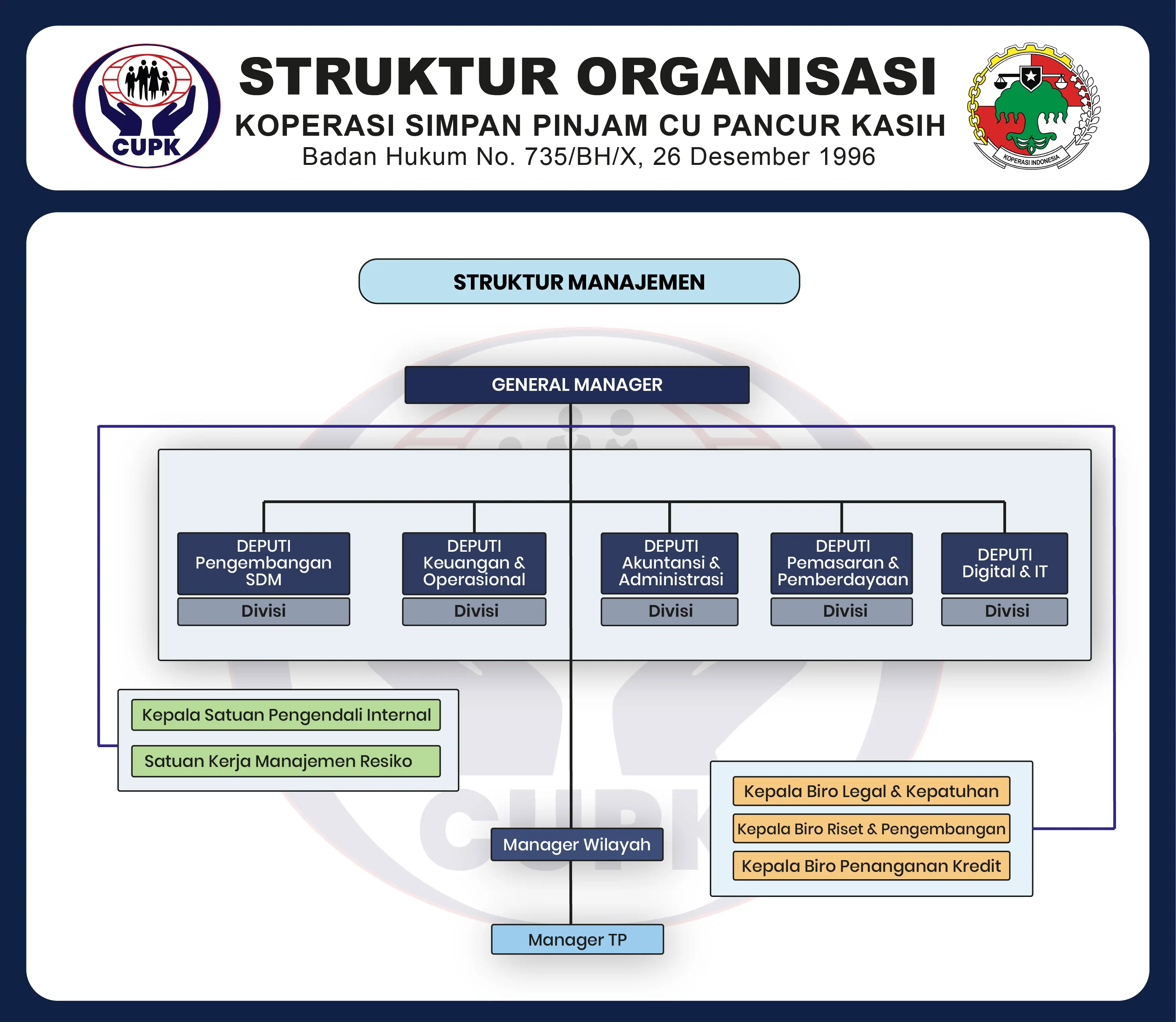 CUPK

STRUKTUR ORGANISASI

KOPERASI SIMPAN PINJAM CU PANCUR KASIH

Badan Hukum No. 735/BH/X, 26 Desember 1996

KOPERASI INDONESIA

STRUKTUR MANAJEMEN

GENERAL MANAGER

DEPUTI Pengembangan SDM

Divisi

DEPUTI Keuangan & Operasional

Divisi

DEPUTI Akuntansi & Administrasi

Divisi

DEPUTI Pemasaran & Pemberdayaan

Divisi

DEPUTI Digital & IT

Divisi

Kepala Satuan Pengendali Internal

Satuan Kerja Manajemen Resiko

Kepala Biro Legal & Kepatuhan

Kepala Biro Riset & Pengembangan

Kepala Biro Penanganan Kredit

Manager Wilayah

Manager TP

CUPK